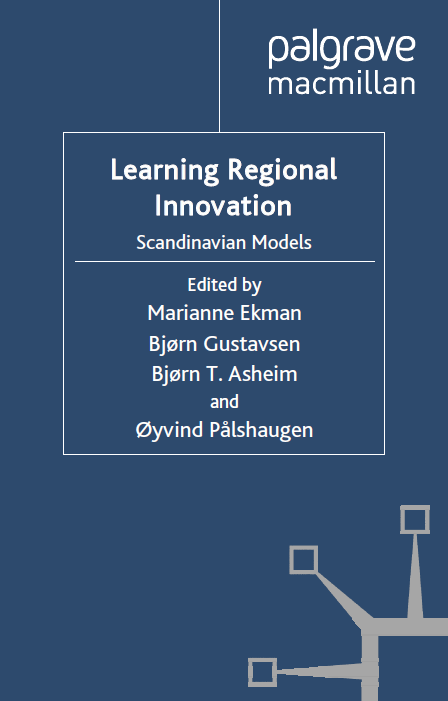 palgrave
macmillan

Learning Regional Innovation

Scandinavian Models

Edited by
Marianne Ekman
Bjørn Gustavsen
Bjørn T. Asheim
and
Øyvind Pålshaugen